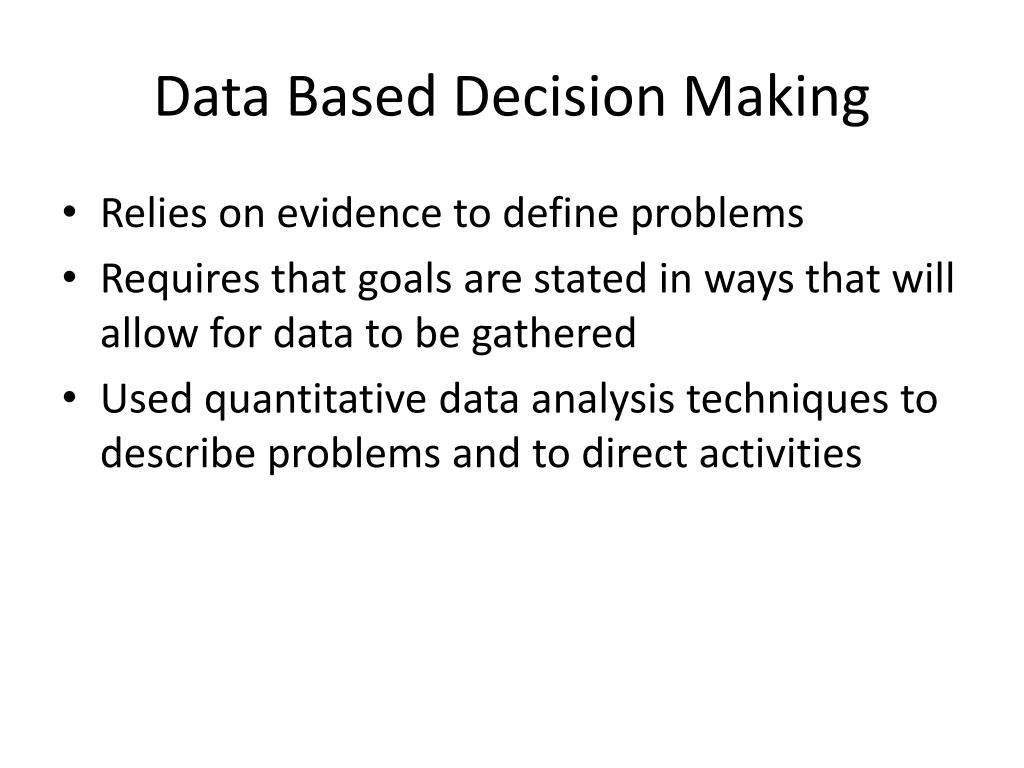 Data Based Decision Making

• Relies on evidence to define problems
• Requires that goals are stated in ways that will allow for data to be gathered
• Used quantitative data analysis techniques to describe problems and to direct activities